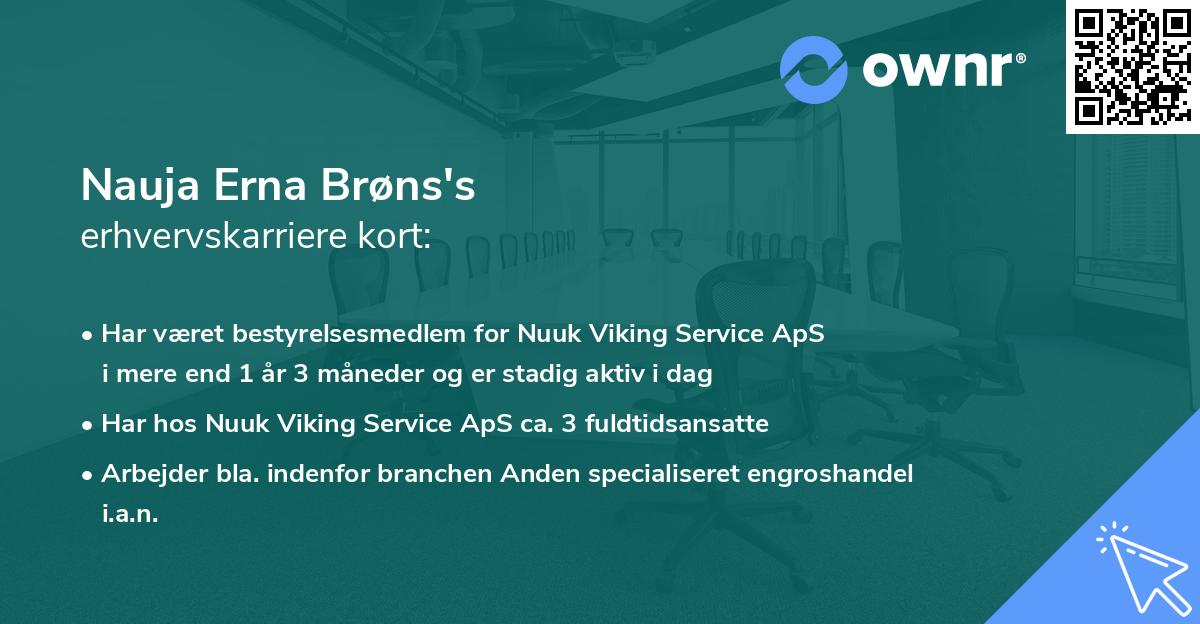 ownr®

Nauja Erna Brøns's
erhvervskarriere kort:

• Har været bestyrelsesmedlem for Nuuk Viking Service ApS i mere end 1 år 3 måneder og er stadig aktiv i dag
• Har hos Nuuk Viking Service ApS ca. 3 fuldtidsansatte
• Arbejder bla. indenfor branchen Anden specialiseret engroshandel i.a.n.